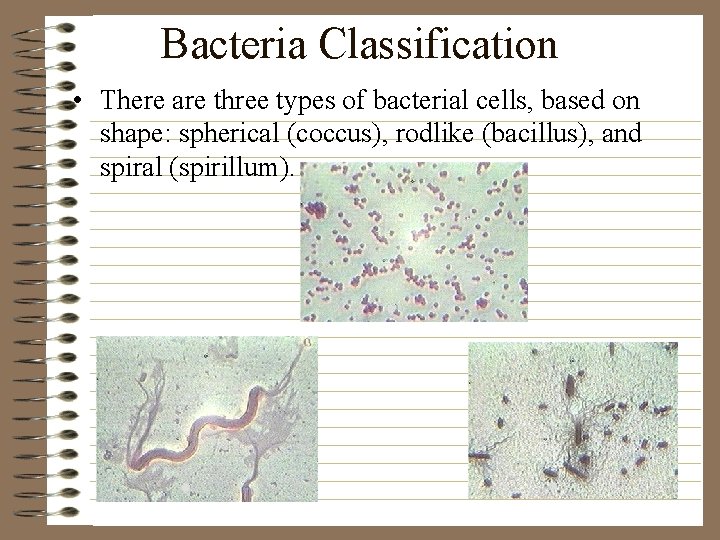 Bacteria Classification

• There are three types of bacterial cells, based on shape: spherical (coccus), rodlike (bacillus), and spiral (spirillum).